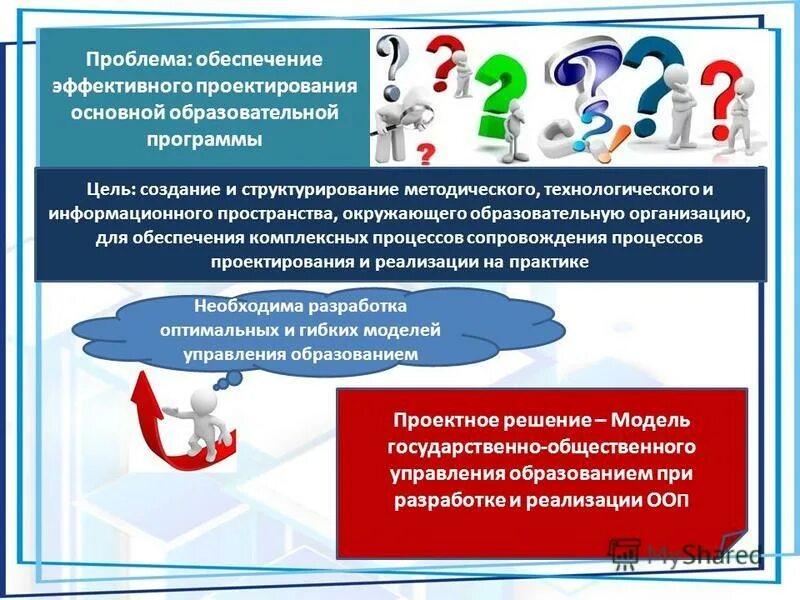 Проблема: обеспечение эффективного проектирования основной образовательной программы

Цель: создание и структурирование методического, технологического и информационного пространства, окружающего образовательную организацию, для обеспечения комплексных процессов сопровождения процессов проектирования и реализации на практике

Необходима разработка оптимальных и гибких моделей управления образованием

Проектное решение – Модель государственно-общественного управления образованием при разработке и реализации ООП

MyShared